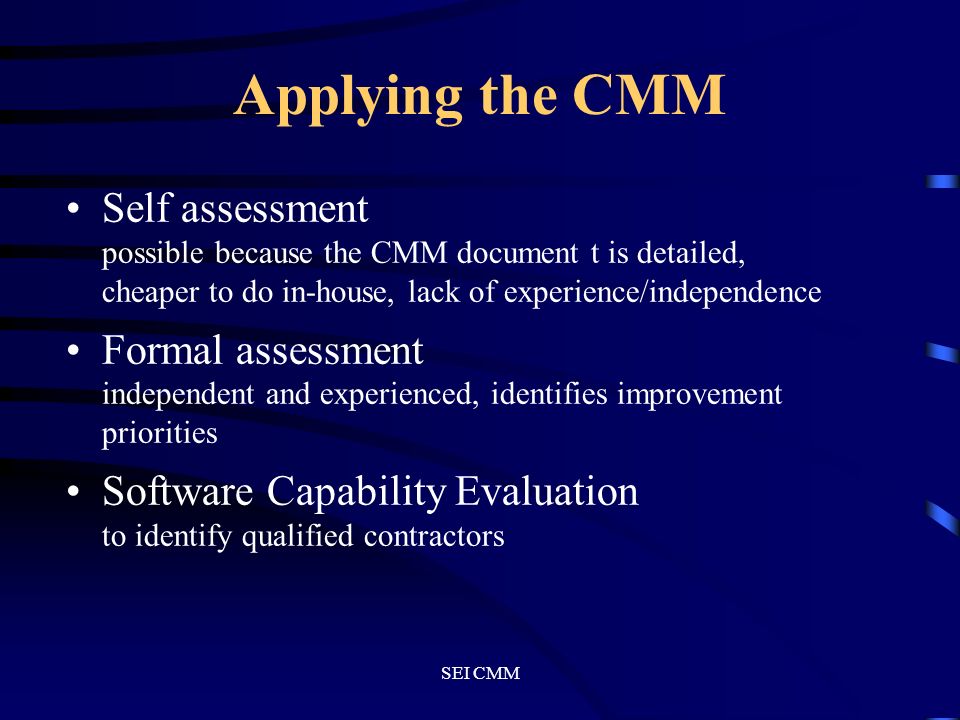 Applying the CMM

• Self assessment
possible because the CMM document t is detailed, cheaper to do in-house, lack of experience/independence

• Formal assessment
independent and experienced, identifies improvement priorities

• Software Capability Evaluation
to identify qualified contractors

SEI CMM